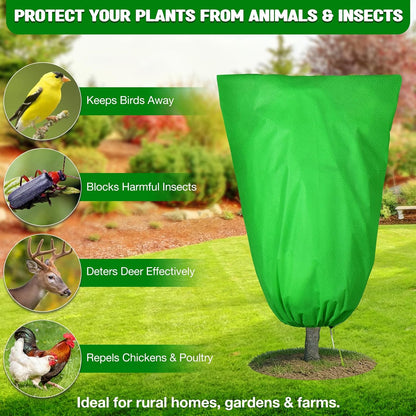 PROTECT YOUR PLANTS FROM ANIMALS & INSECTS

Keeps Birds Away

Blocks Harmful Insects

Deters Deer Effectively

Repels Chickens & Poultry

Ideal for rural homes, gardens & farms.